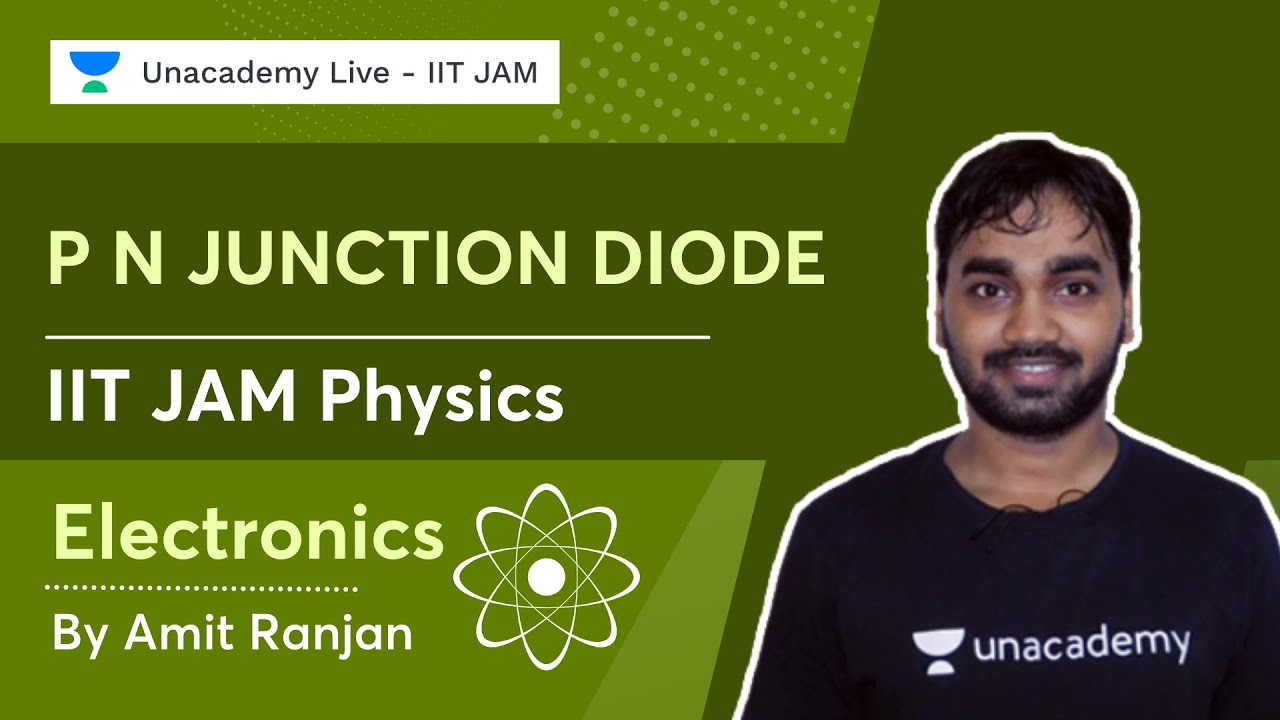 Unacademy Live - IIT JAM

P N JUNCTION DIODE

IIT JAM Physics

Electronics

By Amit Ranjan

unacademy